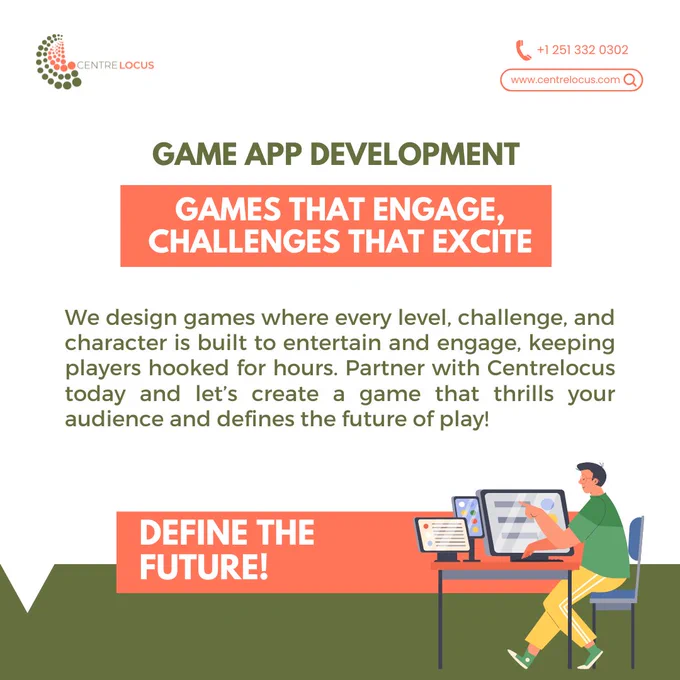 CENTRE LOCUS

+1 251 332 0302

www.centrelocus.com

GAME APP DEVELOPMENT

GAMES THAT ENGAGE, CHALLENGES THAT EXCITE

We design games where every level, challenge, and character is built to entertain and engage, keeping players hooked for hours. Partner with Centrelocus today and let's create a game that thrills your audience and defines the future of play!

DEFINE THE FUTURE!